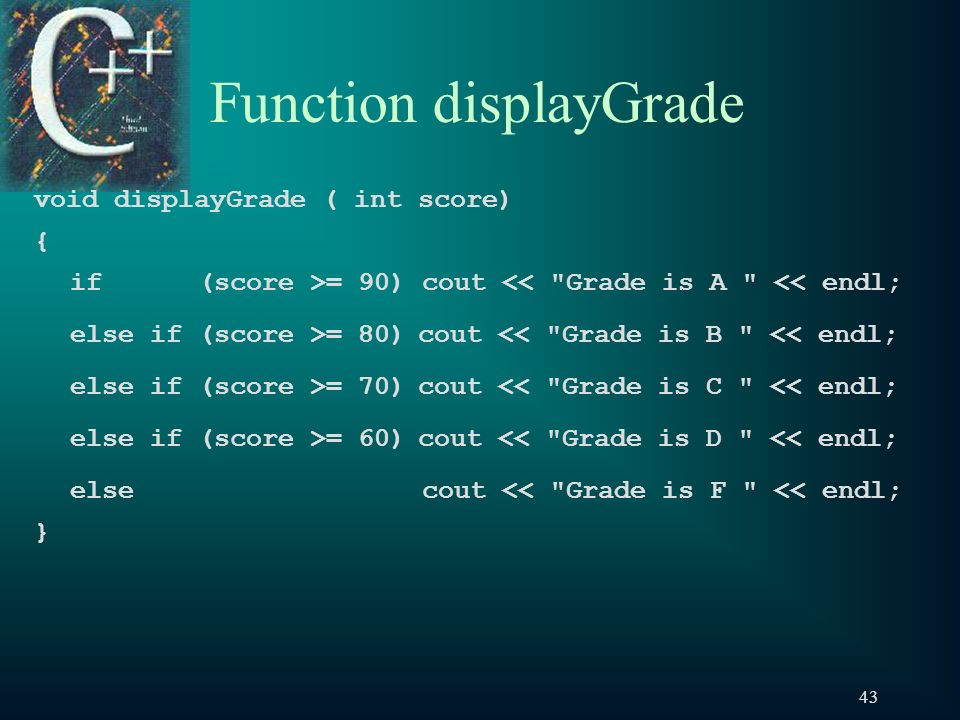 C++

Function displayGrade

void displayGrade ( int score)
{
  if        (score >= 90)  cout << "Grade is A " << endl;
  else if (score >= 80) cout << "Grade is B " << endl;
  else if (score >= 70) cout << "Grade is C " << endl;
  else if (score >= 60) cout << "Grade is D " << endl;
  else                           cout << "Grade is F " << endl;
}

43